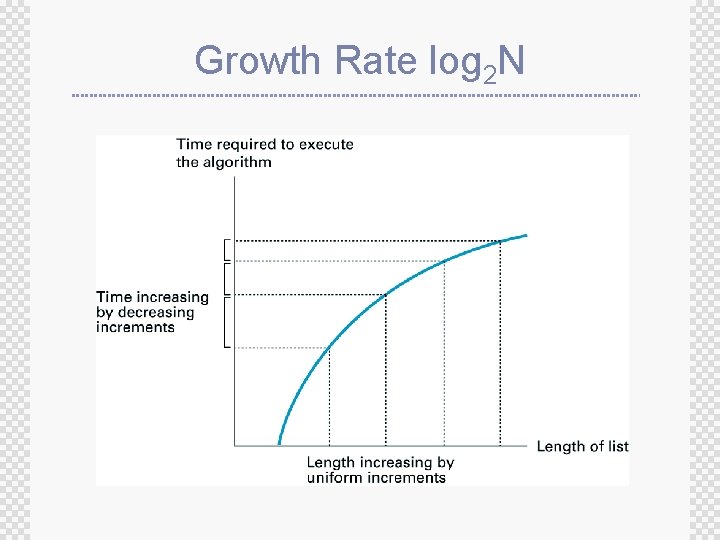 Growth Rate $\log_2 N$

Time required to execute the algorithm

Time increasing by decreasing increments

Length of list

Length increasing by uniform increments